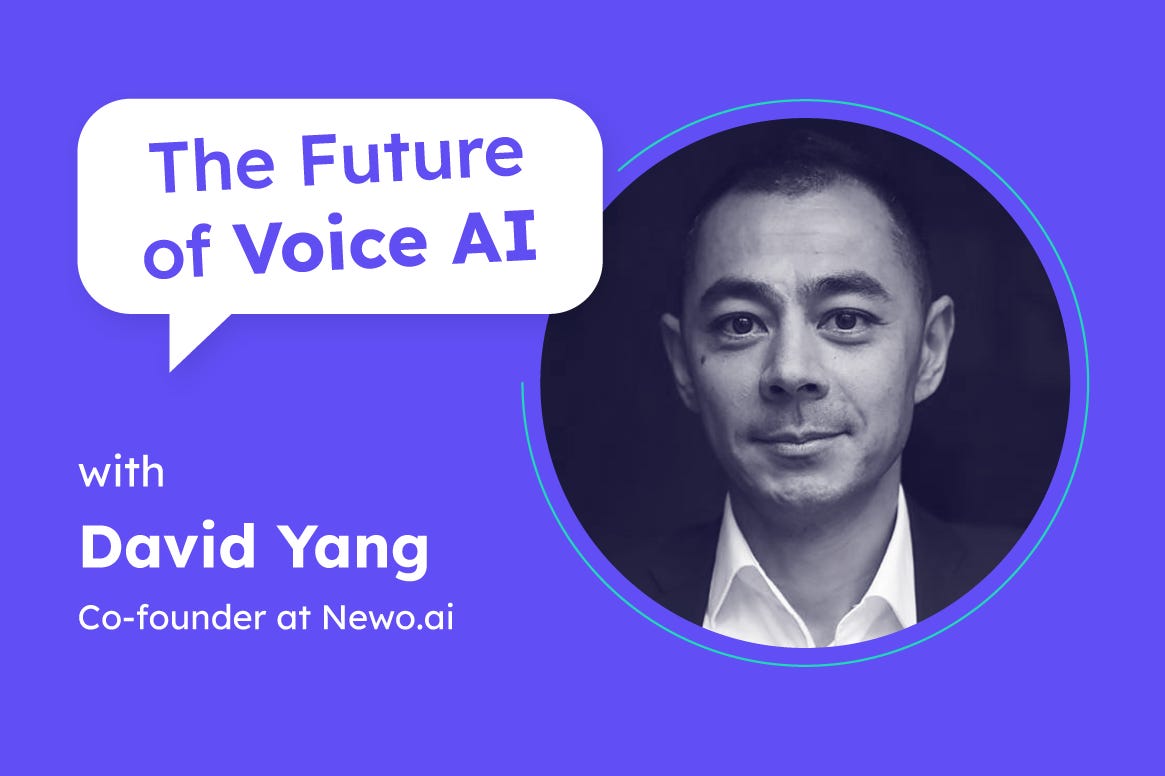 The Future of Voice AI

with

David Yang

Co-founder at Newo.ai